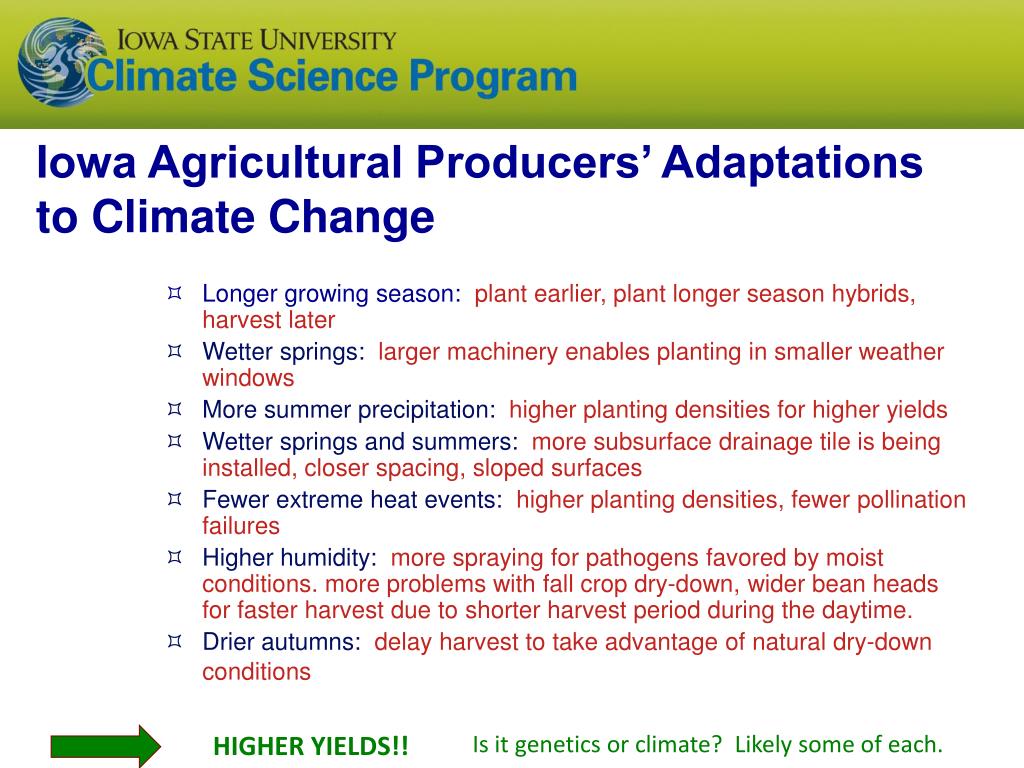 IOWA STATE UNIVERSITY
Climate Science Program

Iowa Agricultural Producers' Adaptations to Climate Change

¤ Longer growing season: plant earlier, plant longer season hybrids, harvest later
¤ Wetter springs: larger machinery enables planting in smaller weather windows
¤ More summer precipitation: higher planting densities for higher yields
¤ Wetter springs and summers: more subsurface drainage tile is being installed, closer spacing, sloped surfaces
¤ Fewer extreme heat events: higher planting densities, fewer pollination failures
¤ Higher humidity: more spraying for pathogens favored by moist conditions. more problems with fall crop dry-down, wider bean heads for faster harvest due to shorter harvest period during the daytime.
¤ Drier autumns: delay harvest to take advantage of natural dry-down conditions

HIGHER YIELDS!!

Is it genetics or climate? Likely some of each.